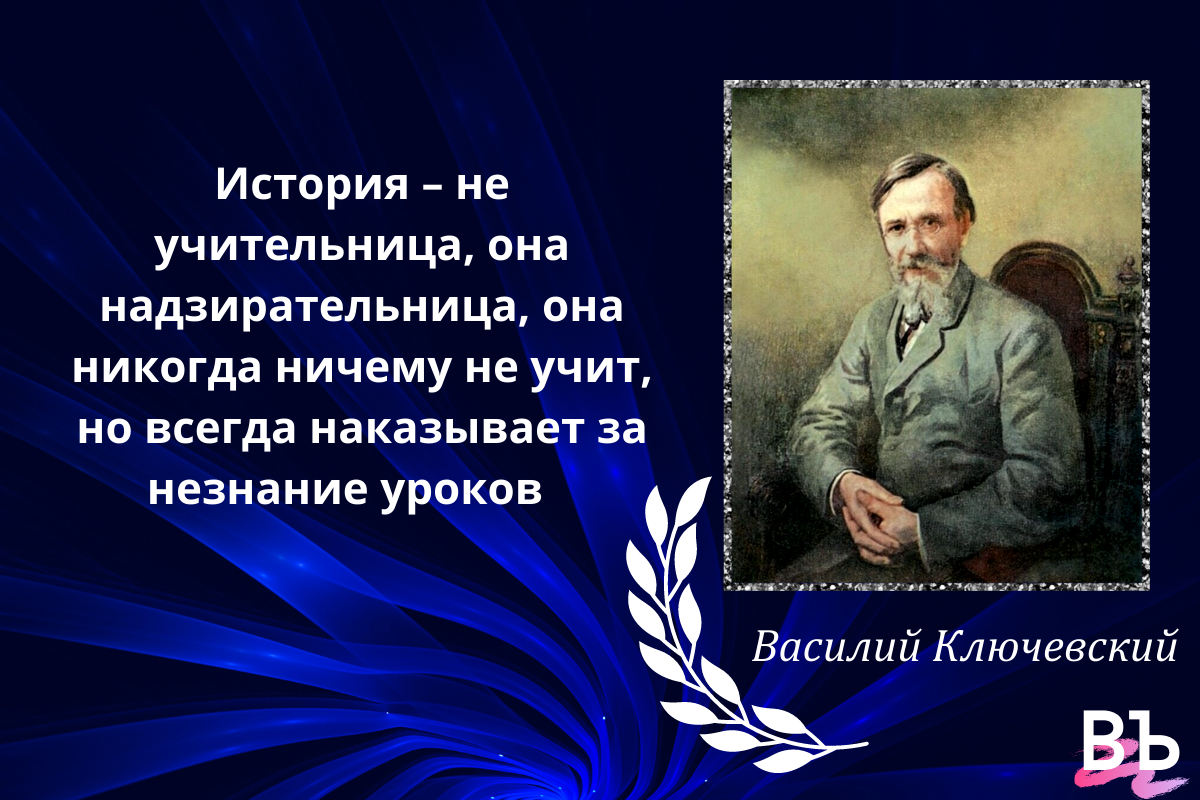 История – не учительница, она надзирательница, она никогда ничему не учит, но всегда наказывает за незнание уроков

Василий Ключевский

ВЪ